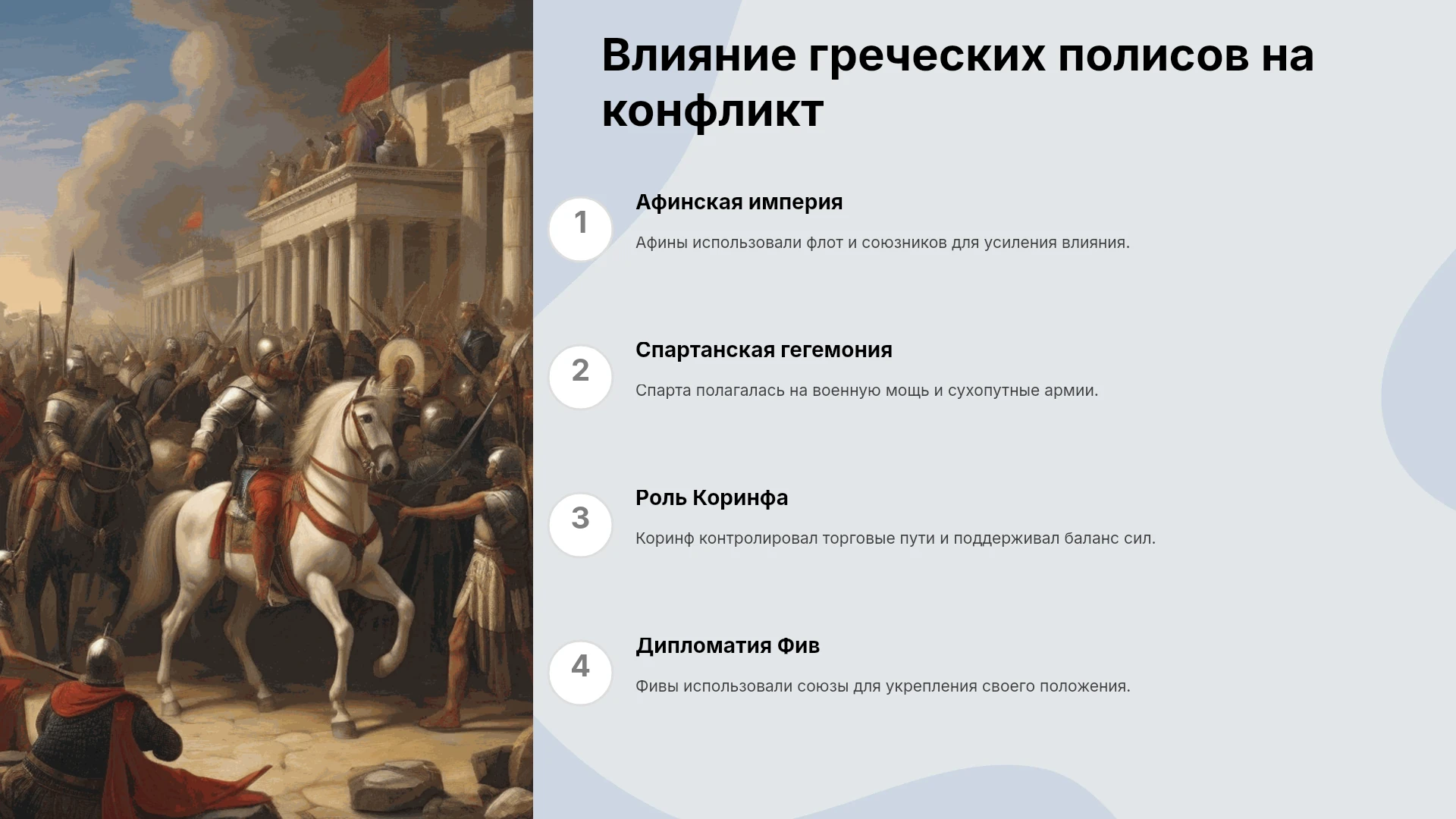 Влияние греческих полисов на конфликт

1

Афинская империя

Афины использовали флот и союзников для усиления влияния.

2

Спартанская гегемония

Спарта полагалась на военную мощь и сухопутные армии.

3

Роль Коринфа

Коринф контролировал торговые пути и поддерживал баланс сил.

4

Дипломатия Фив

Фивы использовали союзы для укрепления своего положения.